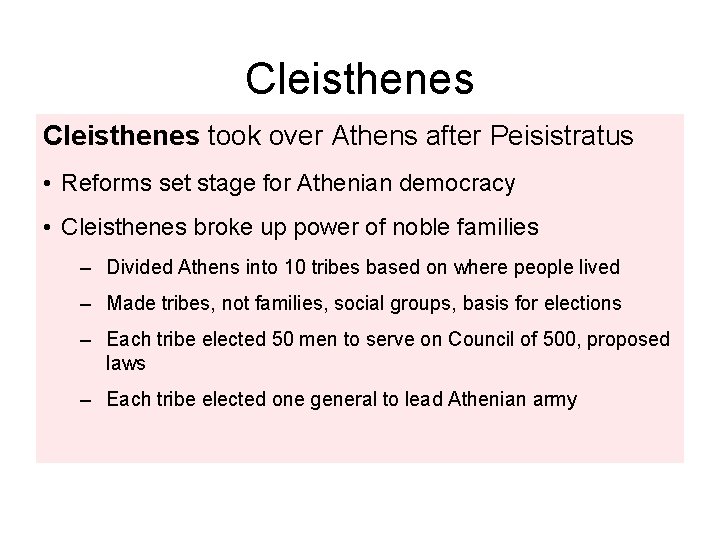 Cleisthenes

Cleisthenes took over Athens after Peisistratus

• Reforms set stage for Athenian democracy

• Cleisthenes broke up power of noble families

– Divided Athens into 10 tribes based on where people lived

– Made tribes, not families, social groups, basis for elections

– Each tribe elected 50 men to serve on Council of 500, proposed laws

– Each tribe elected one general to lead Athenian army